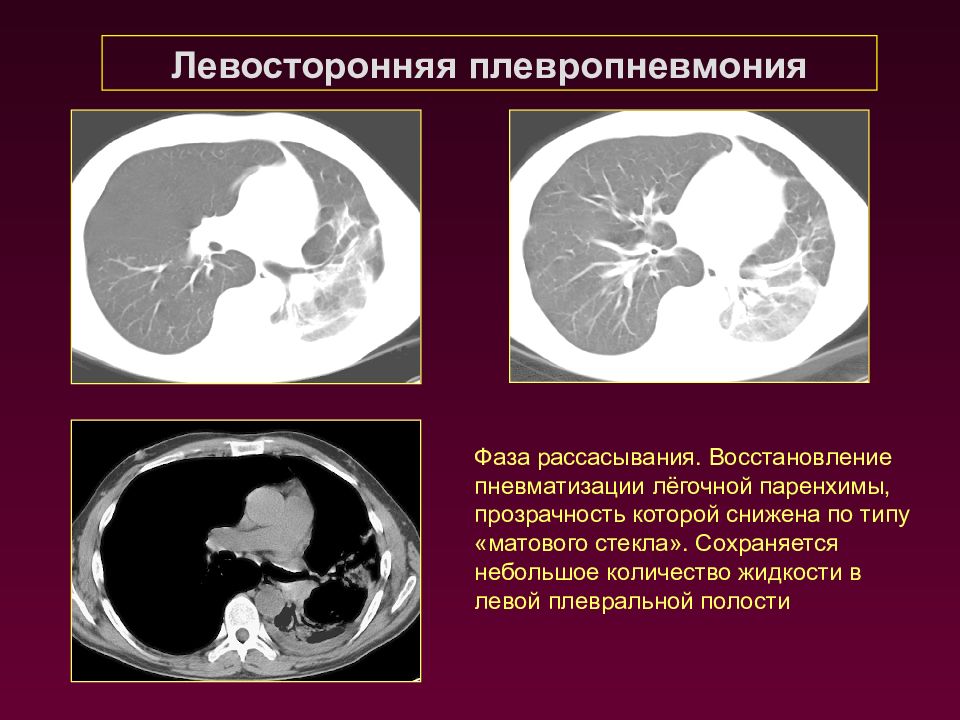 Левосторонняя плевропневмония

Фаза рассасывания. Восстановление пневматизации лёгочной паренхимы, прозрачность которой снижена по типу «матового стекла». Сохраняется небольшое количество жидкости в левой плевральной полости